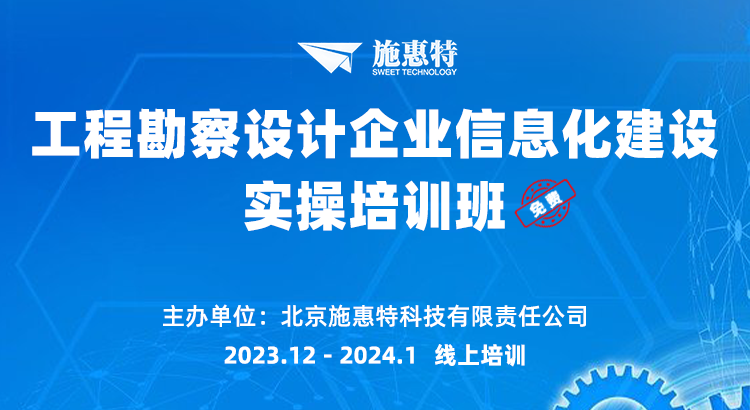 施惠特
SWEET TECHNOLOGY

工程勘察设计企业信息化建设
实操培训班

免费

主办单位：北京施惠特科技有限责任公司
2023.12 - 2024.1 线上培训